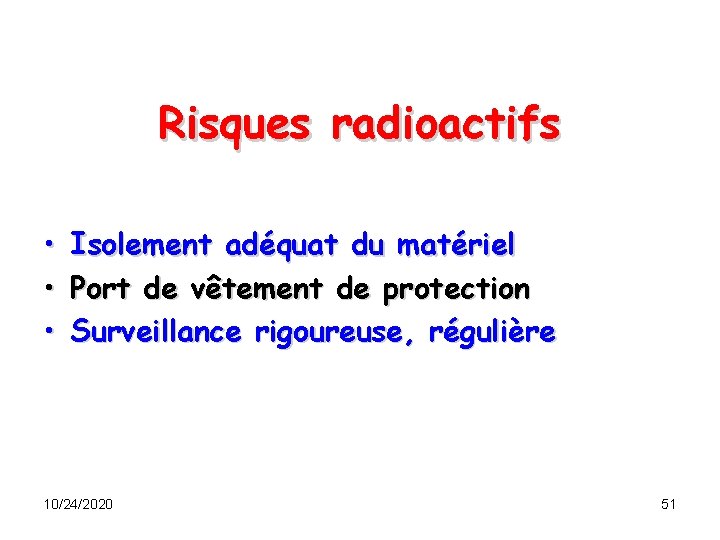 Risques radioactifs

• Isolement adéquat du matériel
• Port de vêtement de protection
• Surveillance rigoureuse, régulière

10/24/2020

51